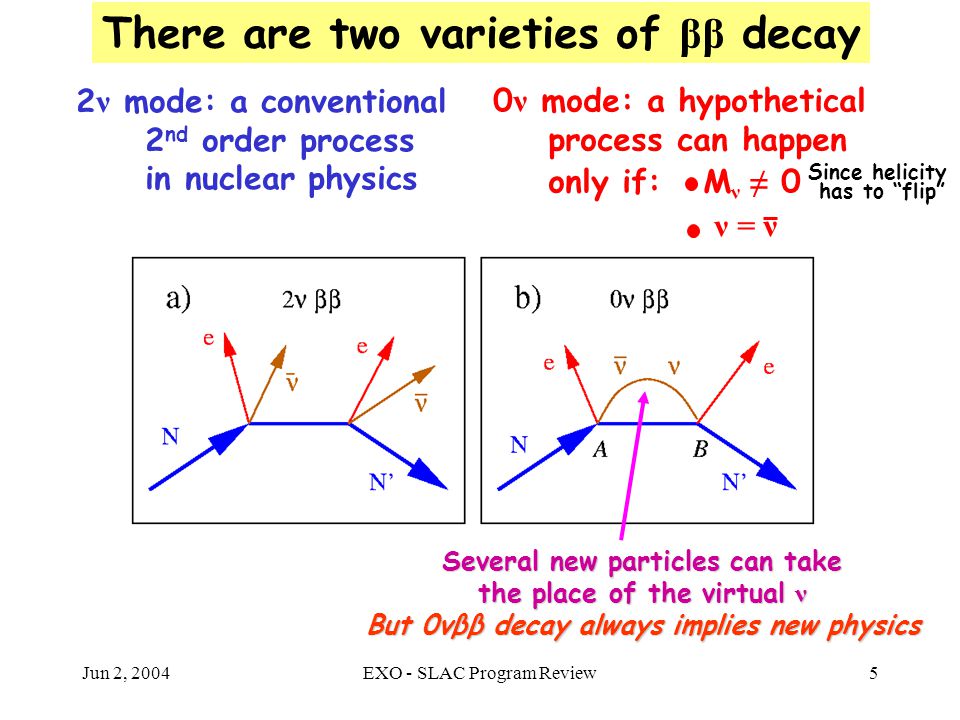 There are two varieties of $\beta\beta$ decay

$2\nu$ mode: a conventional $2^{nd}$ order process in nuclear physics

$0\nu$ mode: a hypothetical process can happen only if: • $M_\nu \neq 0$ Since helicity has to "flip"
• $\nu = \bar{\nu}$

a) $2\nu\ \beta\beta$
e
$\bar{\nu}$
e
$\bar{\nu}$
N
N'

b) $0\nu\ \beta\beta$
e
$\bar{\nu}$
$\nu$
e
N
A
B
N'

Several new particles can take the place of the virtual $\nu$
But $0\nu\beta\beta$ decay always implies new physics

Jun 2, 2004
EXO - SLAC Program Review
5